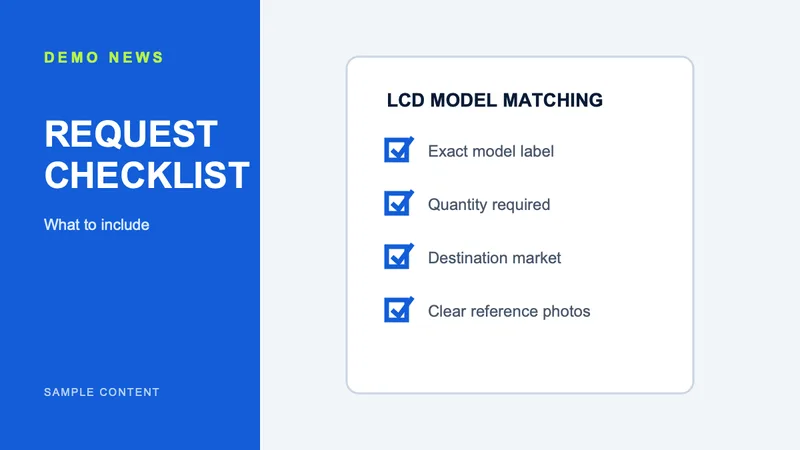 DEMO NEWS

REQUEST CHECKLIST

What to include

SAMPLE CONTENT

LCD MODEL MATCHING

Exact model label

Quantity required

Destination market

Clear reference photos